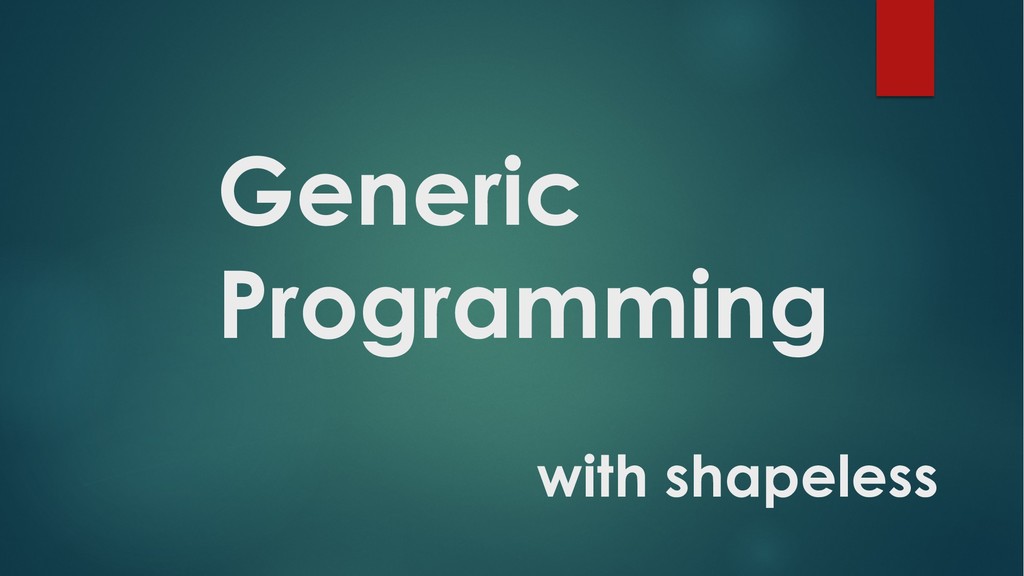 Generic Programming

with shapeless